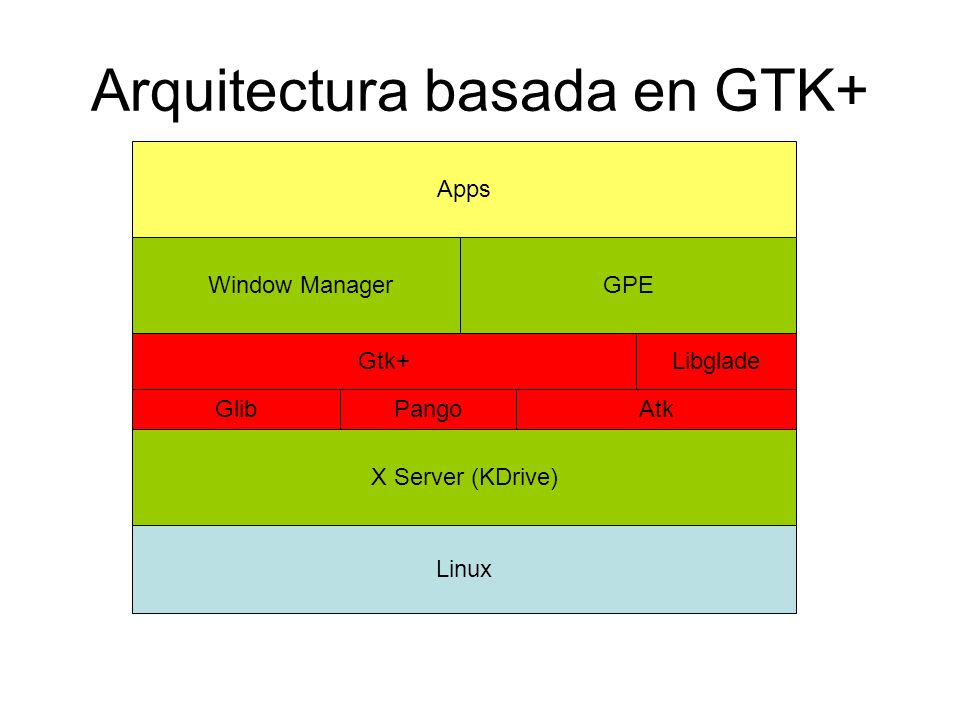 Arquitectura basada en GTK+

Apps

Window Manager

GPE

Gtk+

Libglade

Glib

Pango

Atk

X Server (KDrive)

Linux